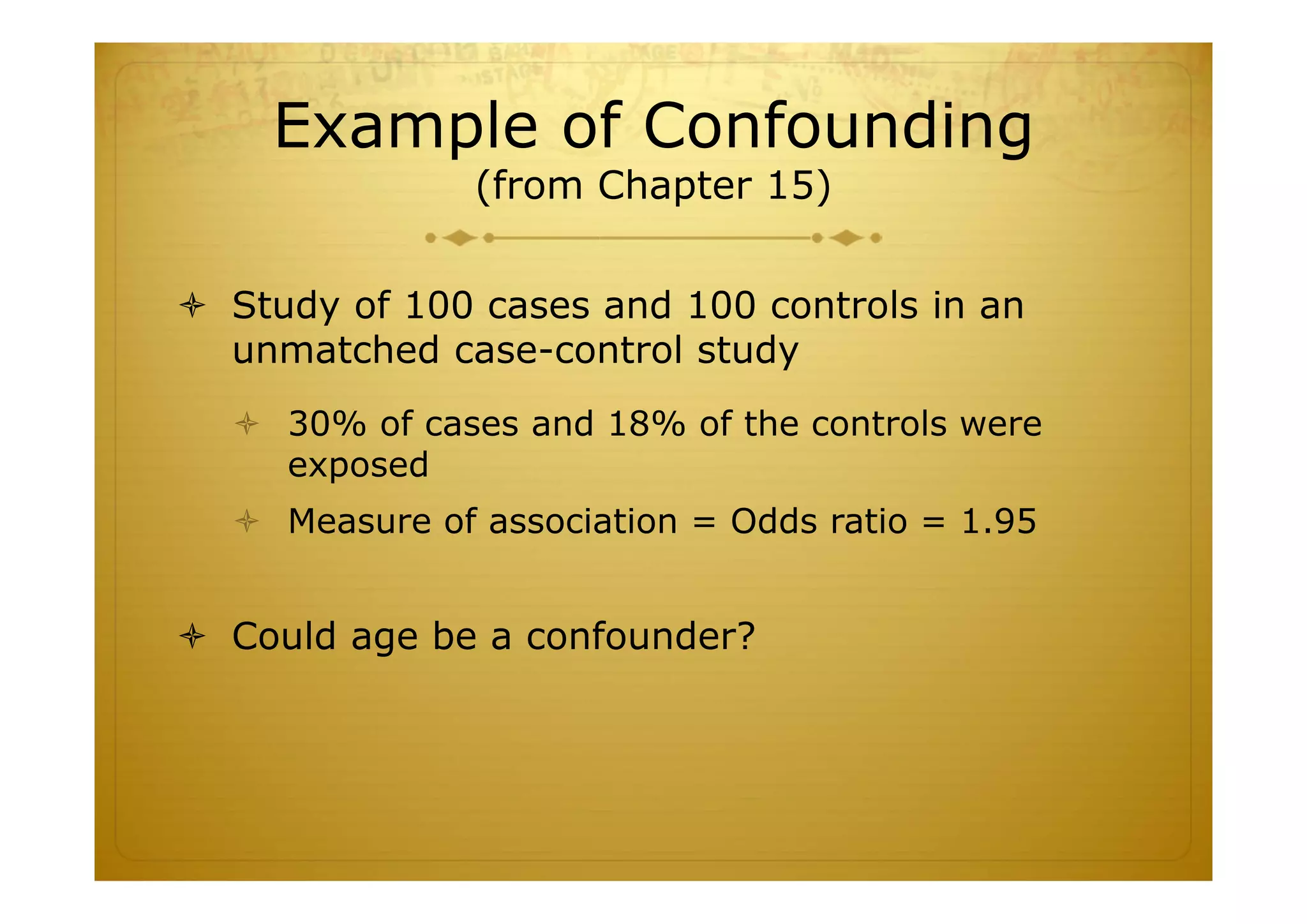 Example of Confounding
(from Chapter 15)

Study of 100 cases and 100 controls in an unmatched case-control study

30% of cases and 18% of the controls were exposed

Measure of association = Odds ratio = 1.95

Could age be a confounder?